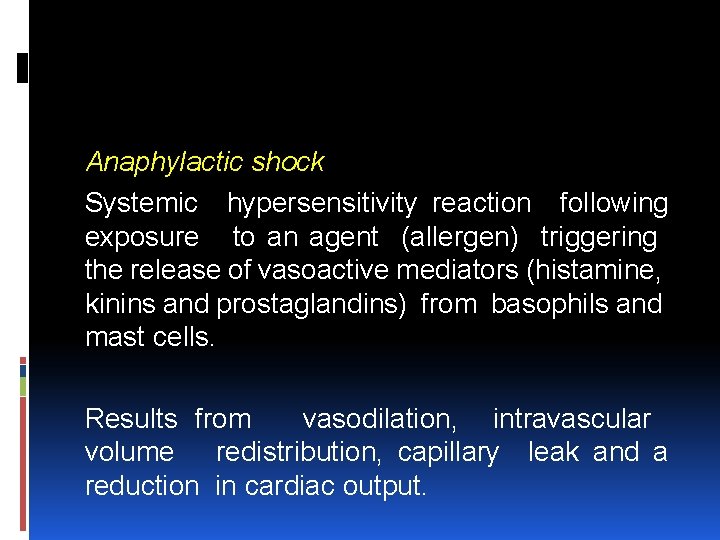 Anaphylactic shock

Systemic hypersensitivity reaction following exposure to an agent (allergen) triggering the release of vasoactive mediators (histamine, kinins and prostaglandins) from basophils and mast cells.

Results from vasodilation, intravascular volume redistribution, capillary leak and a reduction in cardiac output.